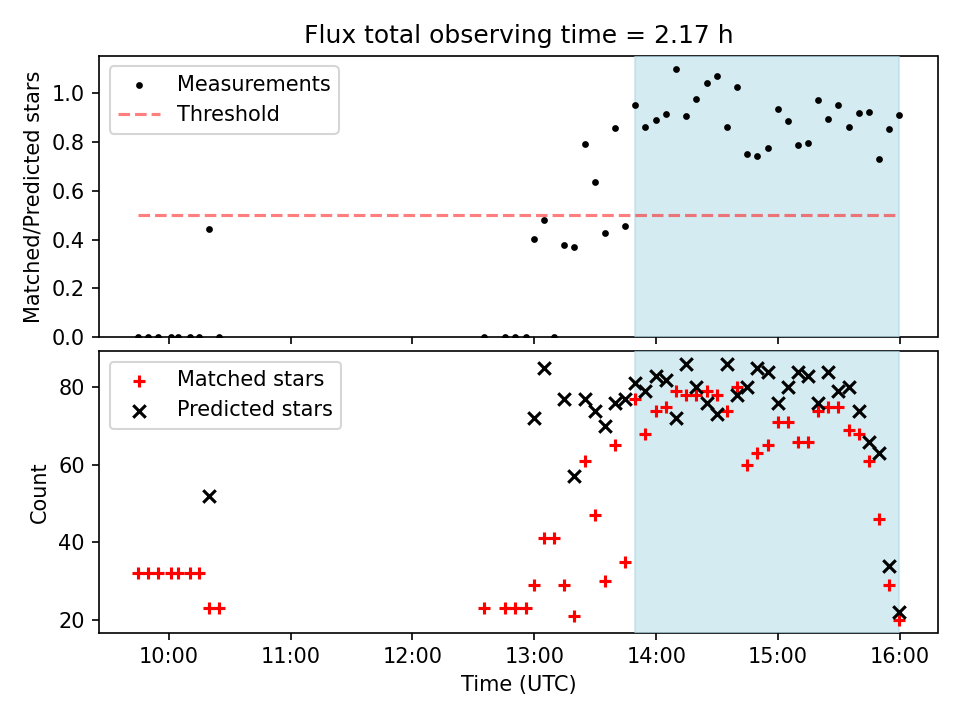 Flux total observing time = 2.17 h

Measurements
Threshold

Matched/Predicted stars

1.0
0.8
0.6
0.4
0.2
0.0

Matched stars
Predicted stars

Count

80
60
40
20

10:00
11:00
12:00
13:00
14:00
15:00
16:00

Time (UTC)